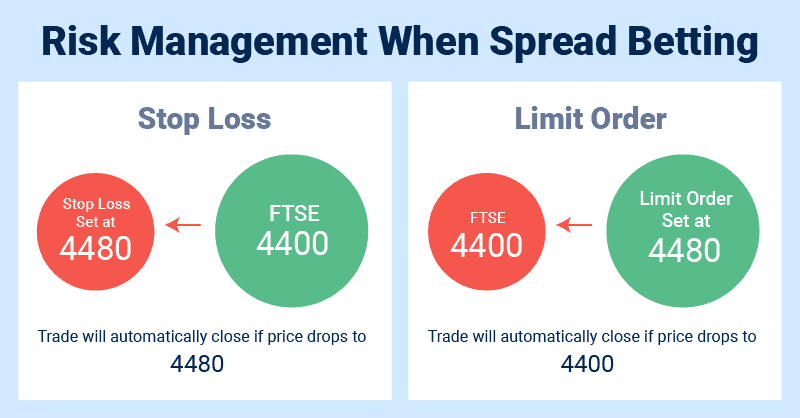 Risk Management When Spread Betting

Stop Loss

Stop Loss Set at 4480

FTSE 4400

Trade will automatically close if price drops to 4480

Limit Order

FTSE 4400

Limit Order Set at 4480

Trade will automatically close if price drops to 4400